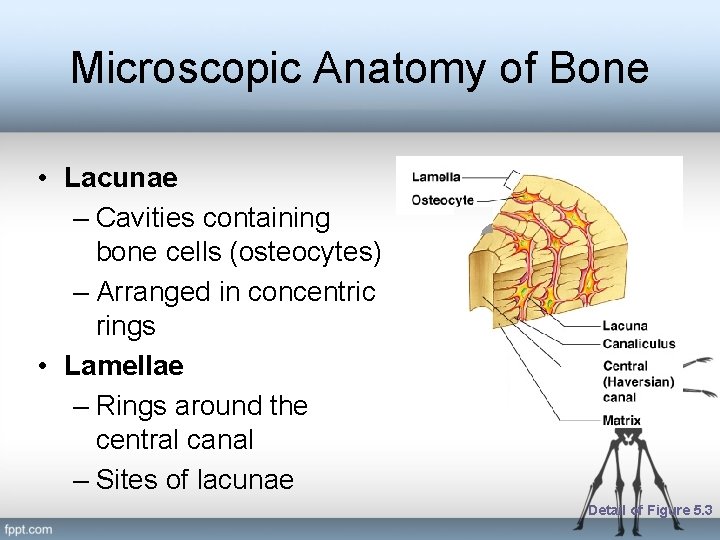 Microscopic Anatomy of Bone

• Lacunae
– Cavities containing bone cells (osteocytes)
– Arranged in concentric rings

• Lamellae
– Rings around the central canal
– Sites of lacunae

Lamella
Osteocyte
Lacuna
Canaliculus
Central (Haversian) canal
Matrix

Detail of Figure 5.3

fppt.com